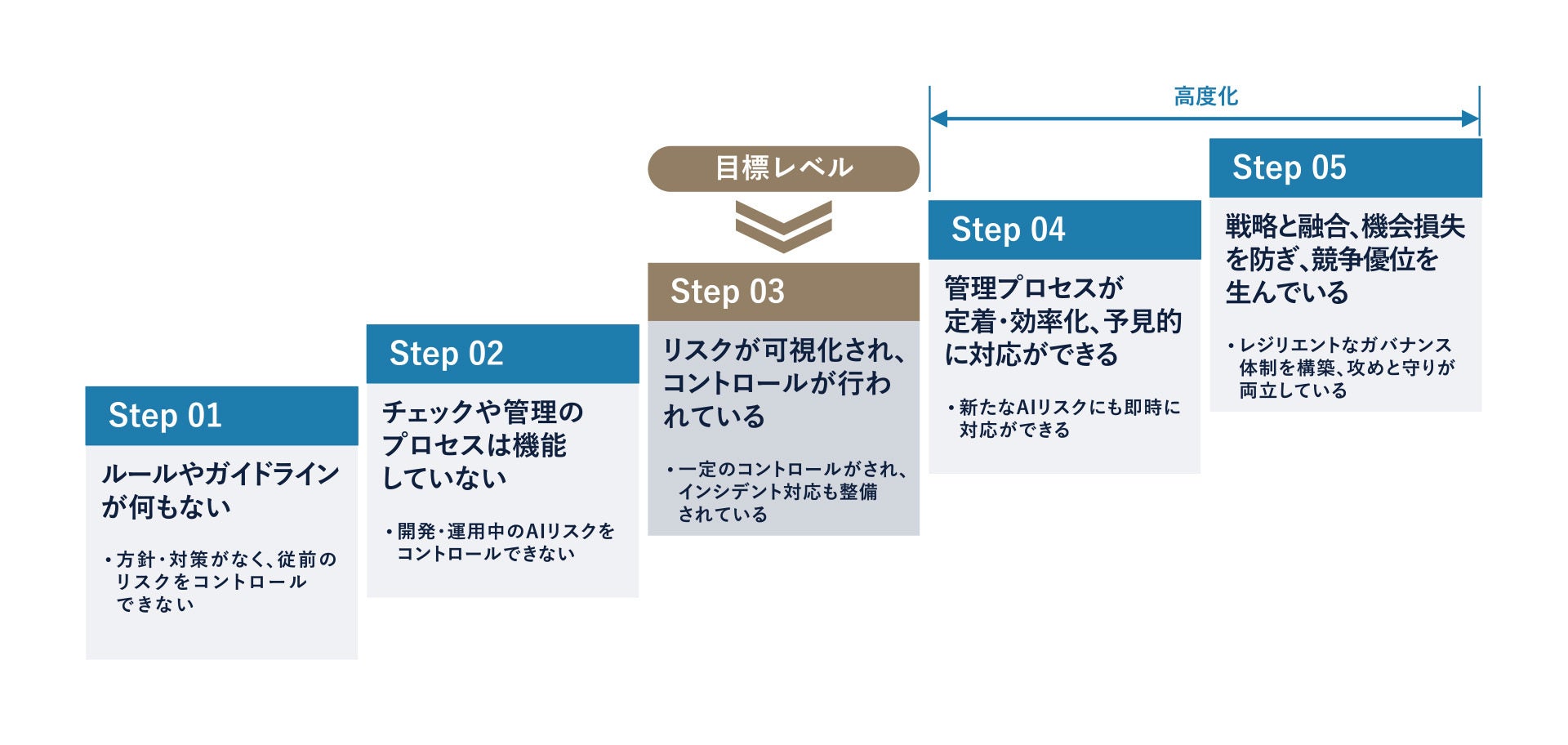 Step 01
ルールやガイドラインが何もない
・方針・対策がなく、従前のリスクをコントロールできない

Step 02
チェックや管理のプロセスは機能していない
・開発・運用中のAIリスクをコントロールできない

目標レベル

Step 03
リスクが可視化され、コントロールが行われている
・一定のコントロールがされ、インシデント対応も整備されている

高度化

Step 04
管理プロセスが定着・効率化、予見的に対応ができる
・新たなAIリスクにも即時に対応ができる

Step 05
戦略と融合、機会損失を防ぎ、競争優位を生んでいる
・レジリエントなガバナンス体制を構築、攻めと守りが両立している